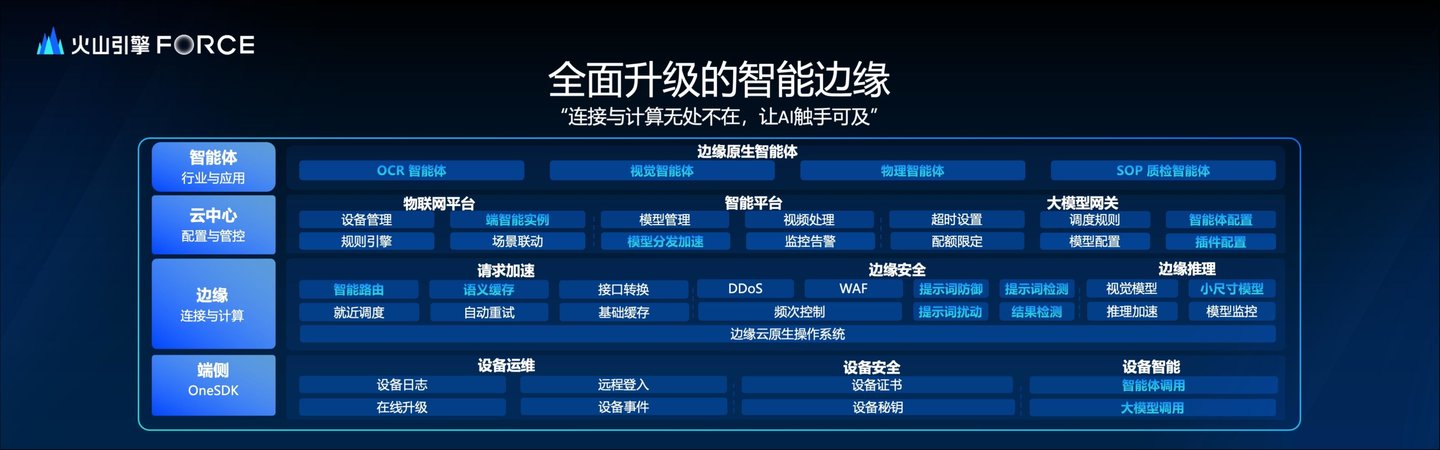 火山引擎 FORCE

全面升级的智能边缘

“连接与计算无处不在，让AI触手可及”

智能体
行业与应用

边缘原生智能体

OCR 智能体
视觉智能体
物理智能体
SOP 质检智能体

云中心
配置与管控

物联网平台
设备管理
端智能实例
规则引擎
场景联动

智能平台
模型管理
视频处理
模型分发加速
监控告警

大模型网关
超时设置
调度规则
智能体配置
配额限定
模型配置
插件配置

边缘
连接与计算

请求加速
智能路由
语义缓存
接口转换
就近调度
自动重试
基础缓存

边缘安全
DDoS
WAF
提示词防御
提示词检测
频次控制
提示词扰动
结果检测

边缘推理
视觉模型
小尺寸模型
推理加速
模型监控

边缘云原生操作系统

端侧
OneSDK

设备运维
设备日志
远程登入
在线升级
设备事件

设备安全
设备证书
设备秘钥

设备智能
智能体调用
大模型调用